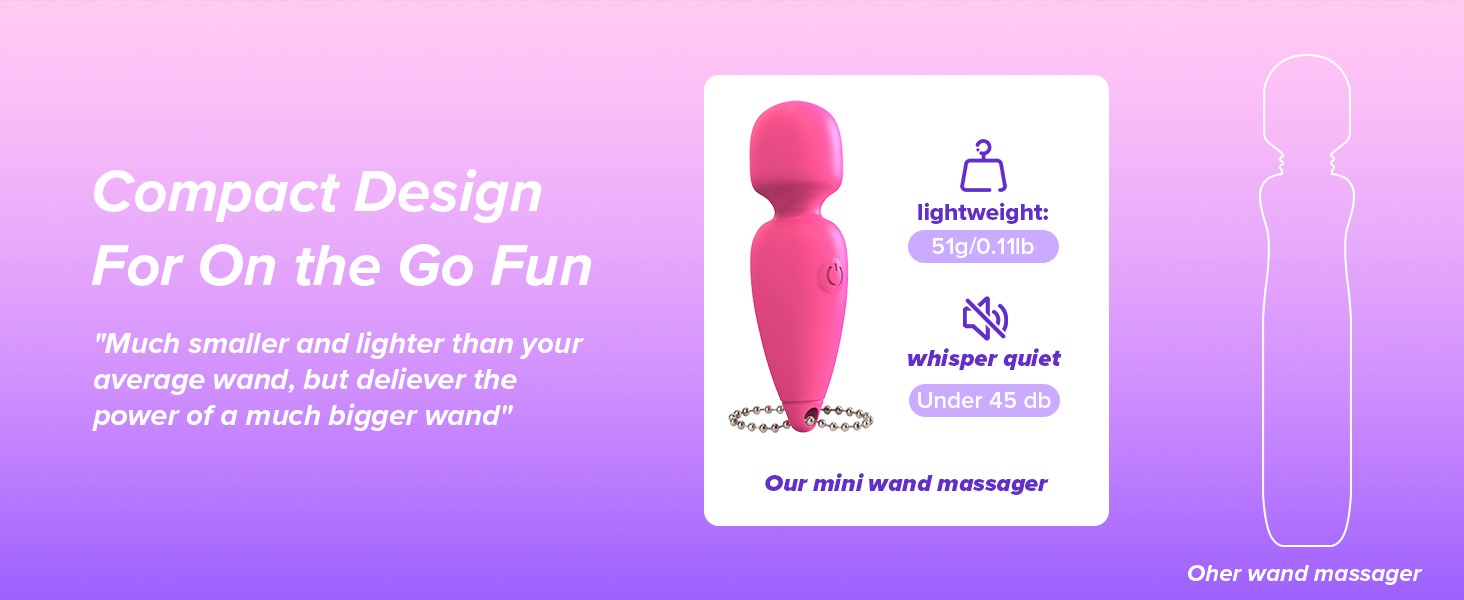 Compact Design For On the Go Fun

"Much smaller and lighter than your average wand, but deliever the power of a much bigger wand"

lightweight:

51g/0.11lb

whisper quiet

Under 45 db

Our mini wand massager

Oher wand massager